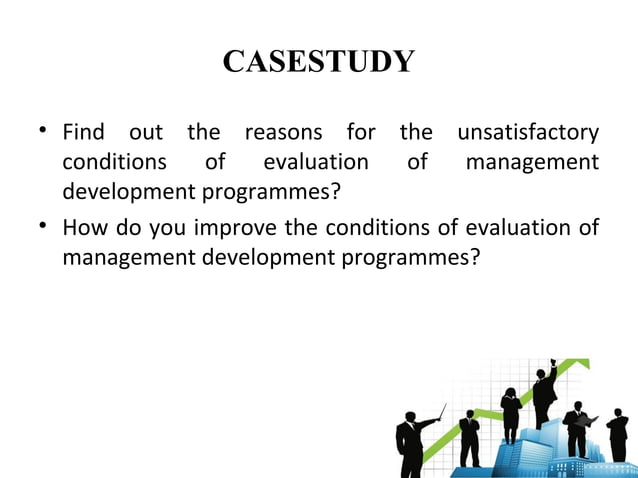 CASESTUDY

• Find out the reasons for the unsatisfactory conditions of evaluation of management development programmes?

• How do you improve the conditions of evaluation of management development programmes?